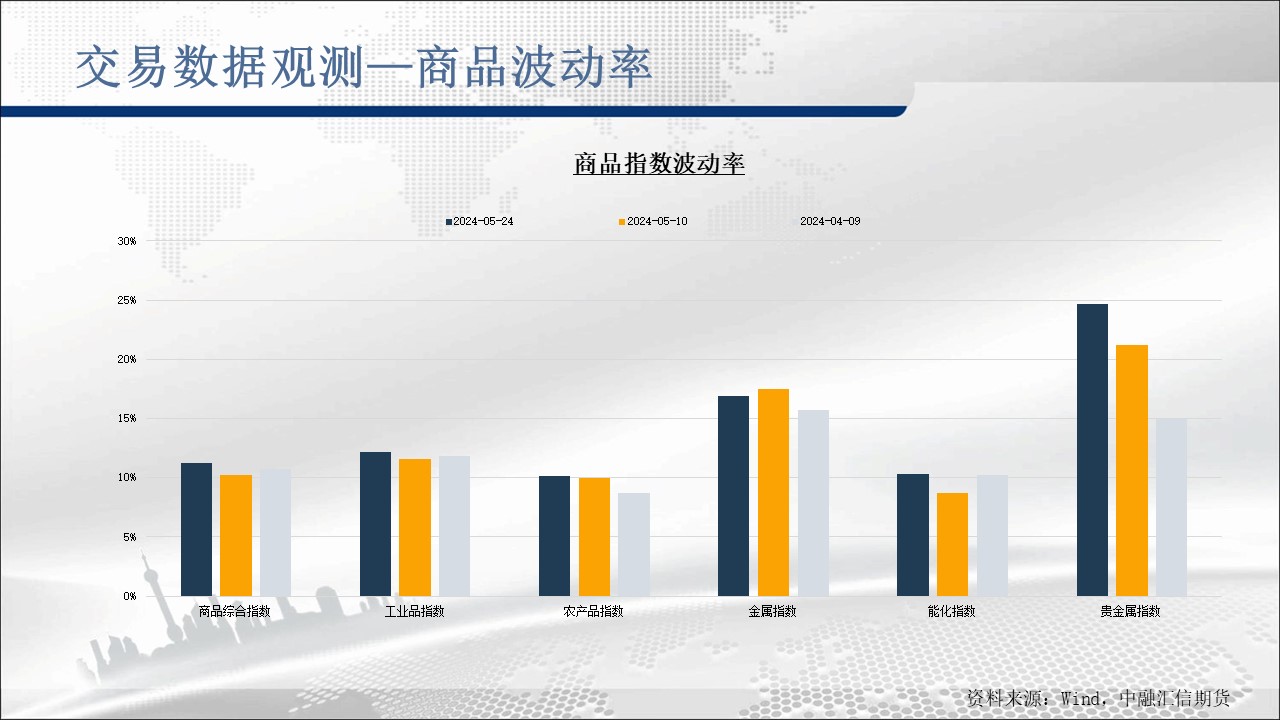 交易数据观测—商品波动率

商品指数波动率

2024-05-24 2024-05-10 2024-04-09

30%
25%
20%
15%
10%
5%
0%

商品综合指数 工业品指数 农产品指数 金属指数 能化指数 贵金属指数

资料来源：Wind，中融汇信期货